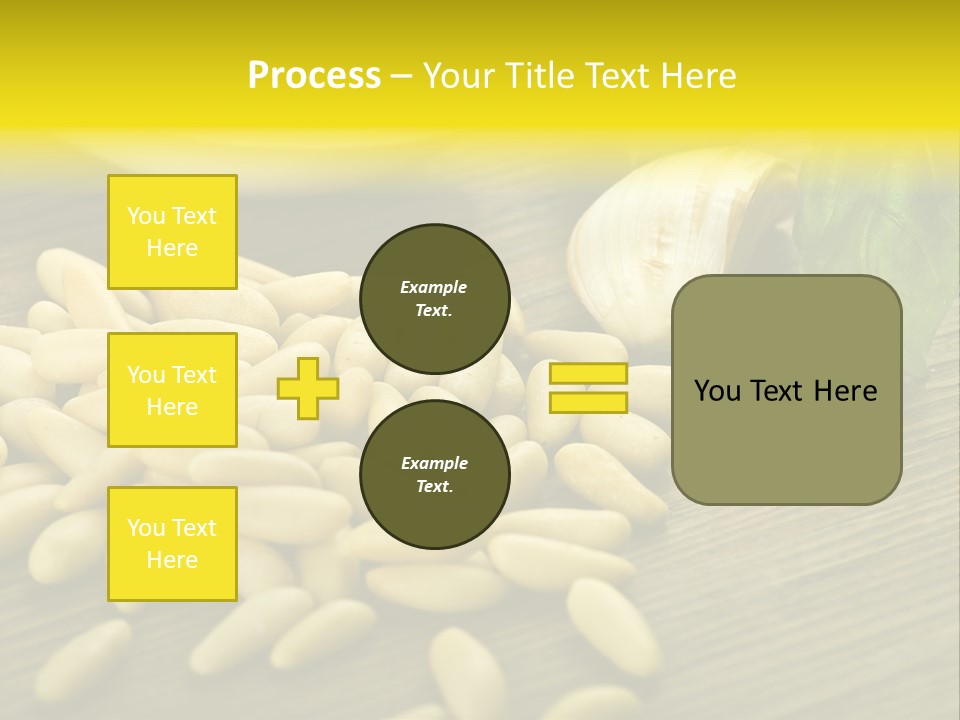 Process – Your Title Text Here

You Text Here

You Text Here

You Text Here

Example Text.

Example Text.

You Text Here